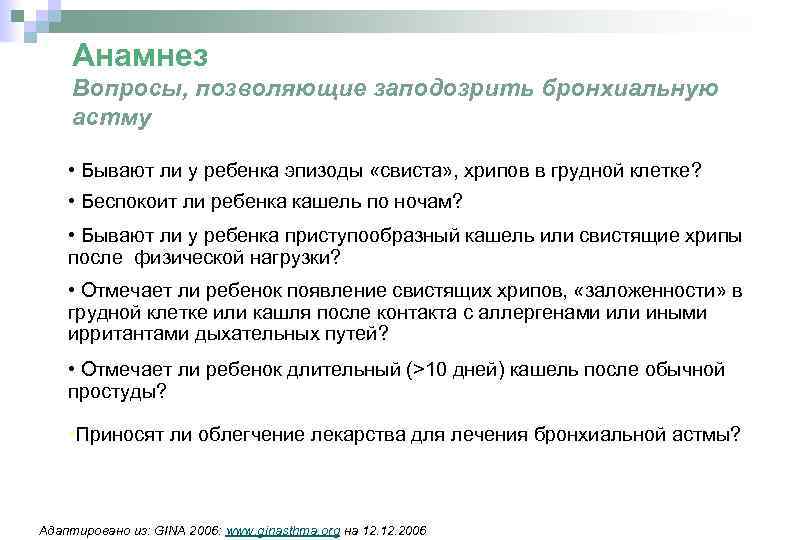 Анамнез
Вопросы, позволяющие заподозрить бронхиальную астму

• Бывают ли у ребенка эпизоды «свиста», хрипов в грудной клетке?

• Беспокоит ли ребенка кашель по ночам?

• Бывают ли у ребенка приступообразный кашель или свистящие хрипы после физической нагрузки?

• Отмечает ли ребенок появление свистящих хрипов, «заложенности» в грудной клетке или кашля после контакта с аллергенами или иными ирритантами дыхательных путей?

• Отмечает ли ребенок длительный (>10 дней) кашель после обычной простуды?

Приносят ли облегчение лекарства для лечения бронхиальной астмы?

Адаптировано из: GINA 2006: www.ginasthma.org на 12.12.2006